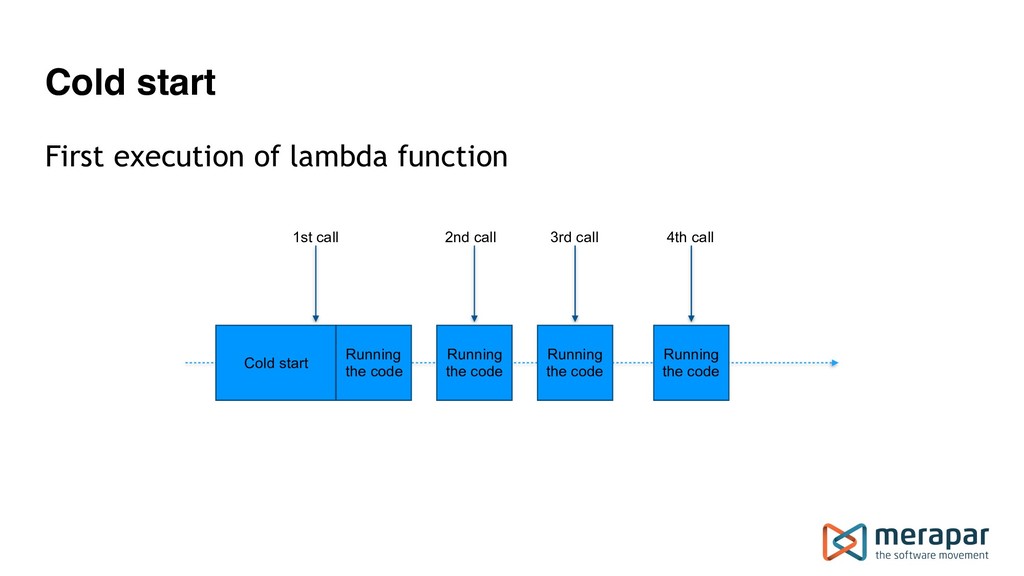 Cold start

First execution of lambda function

1st call

2nd call

3rd call

4th call

Cold start

Running the code

Running the code

Running the code

Running the code

merapar
the software movement